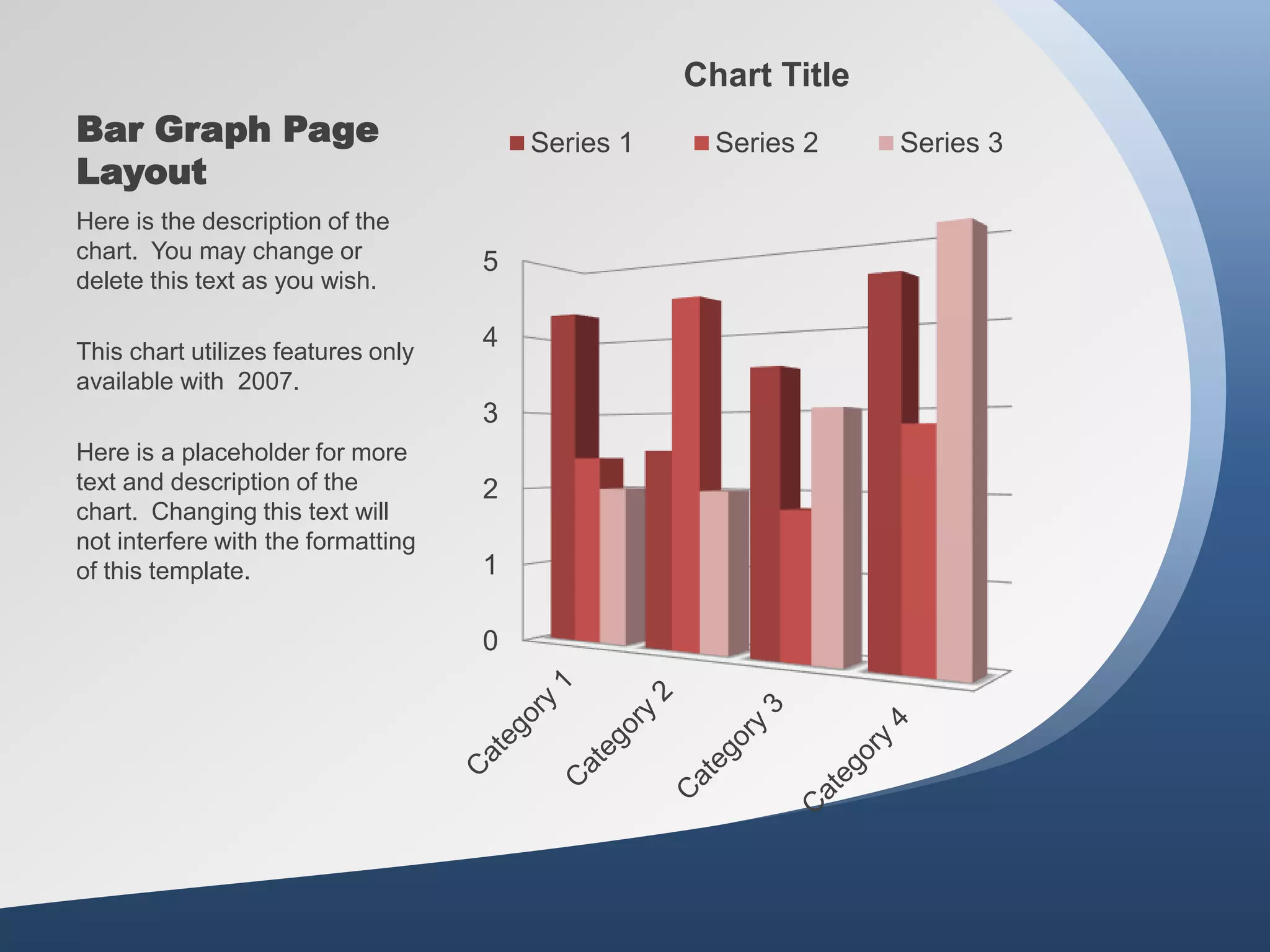 Bar Graph Page Layout

Here is the description of the chart. You may change or delete this text as you wish.

This chart utilizes features only available with 2007.

Here is a placeholder for more text and description of the chart. Changing this text will not interfere with the formatting of this template.

Chart Title

Series 1
Series 2
Series 3

5
4
3
2
1
0

Category 1
Category 2
Category 3
Category 4